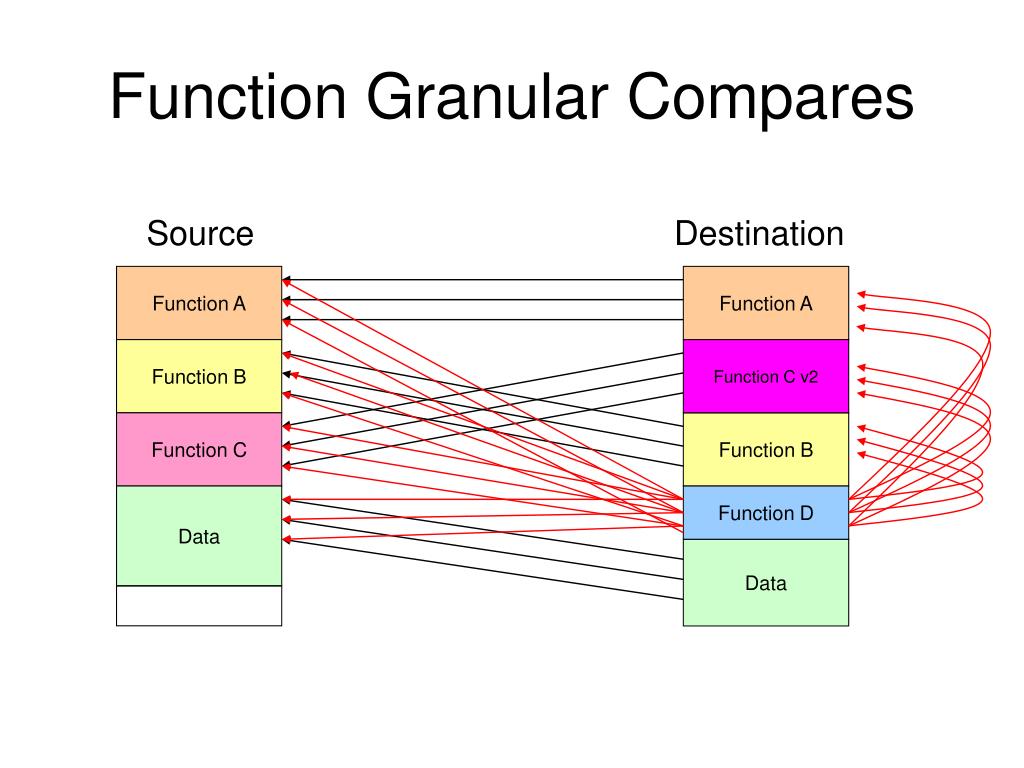 Function Granular Compares

Source

Function A

Function B

Function C

Data

Destination

Function A

Function C v2

Function B

Function D

Data